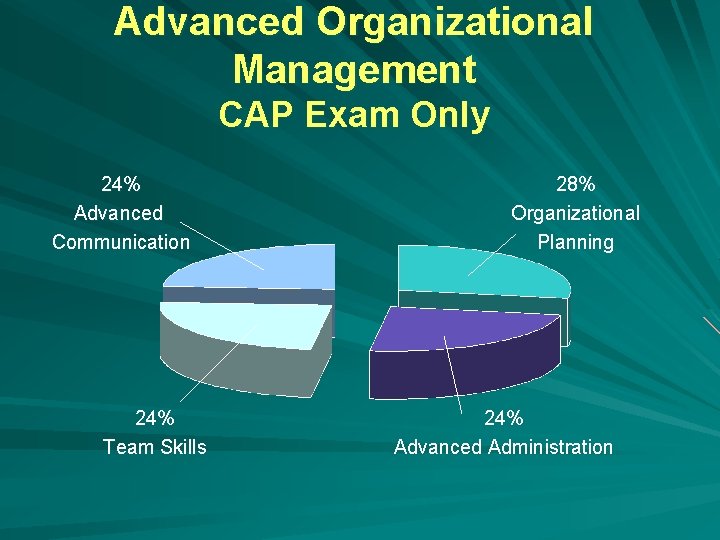 Advanced Organizational Management
CAP Exam Only

24%
Advanced
Communication

28%
Organizational
Planning

24%
Team Skills

24%
Advanced Administration